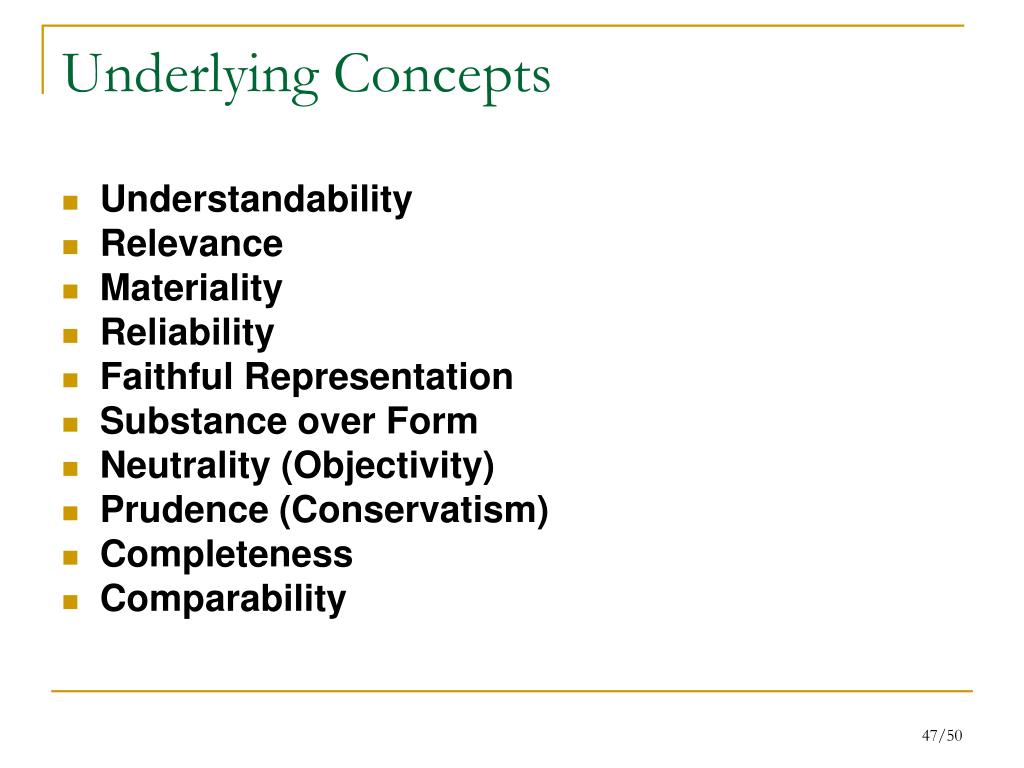 Underlying Concepts

- Understandability
- Relevance
- Materiality
- Reliability
- Faithful Representation
- Substance over Form
- Neutrality (Objectivity)
- Prudence (Conservatism)
- Completeness
- Comparability

47/50